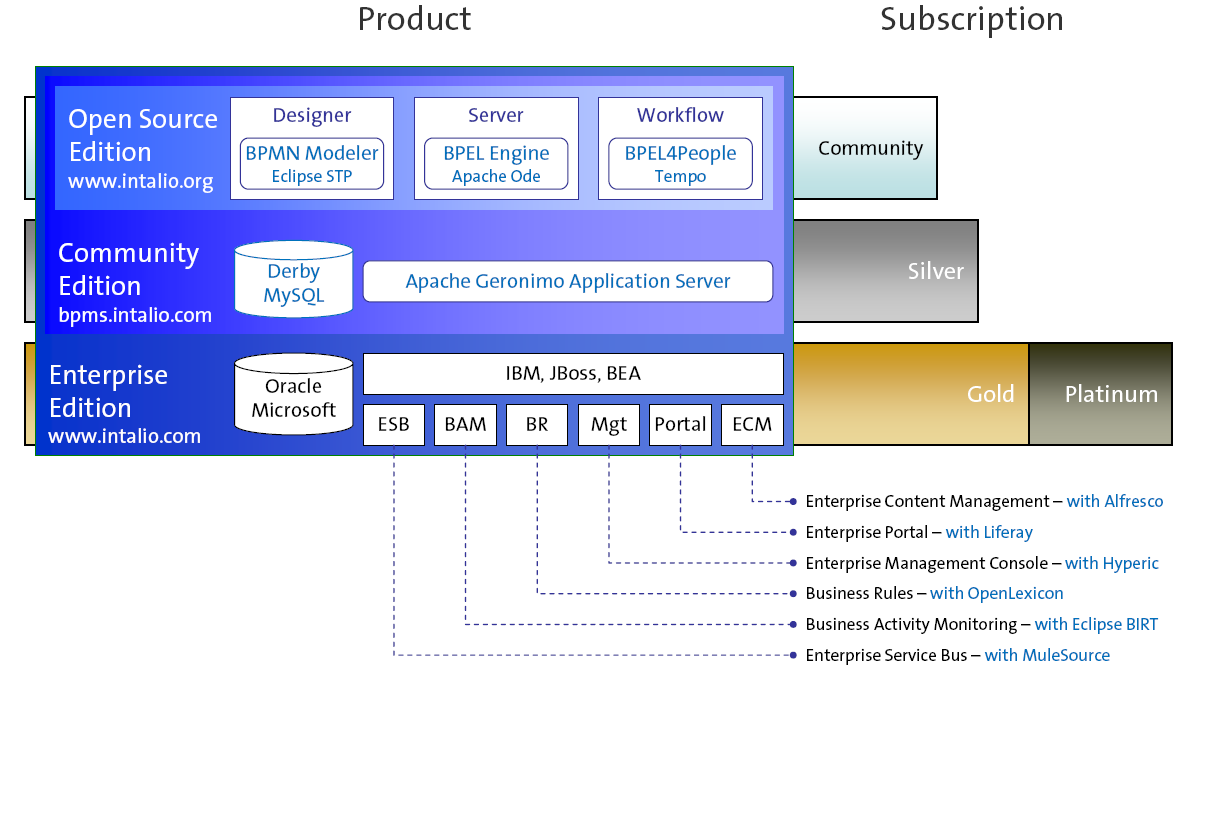 Product

Subscription

Open Source Edition
www.intalio.org

Designer
BPMN Modeler
Eclipse STP

Server
BPEL Engine
Apache Ode

Workflow
BPEL4People
Tempo

Community

Community Edition
bpms.intalio.com

Derby
MySQL

Apache Geronimo Application Server

Silver

Enterprise Edition
www.intalio.com

Oracle
Microsoft

IBM, JBoss, BEA

ESB
BAM
BR
Mgt
Portal
ECM

Gold

Platinum

Enterprise Content Management – with Alfresco
Enterprise Portal – with Liferay
Enterprise Management Console – with Hyperic
Business Rules – with OpenLexicon
Business Activity Monitoring – with Eclipse BIRT
Enterprise Service Bus – with MuleSource